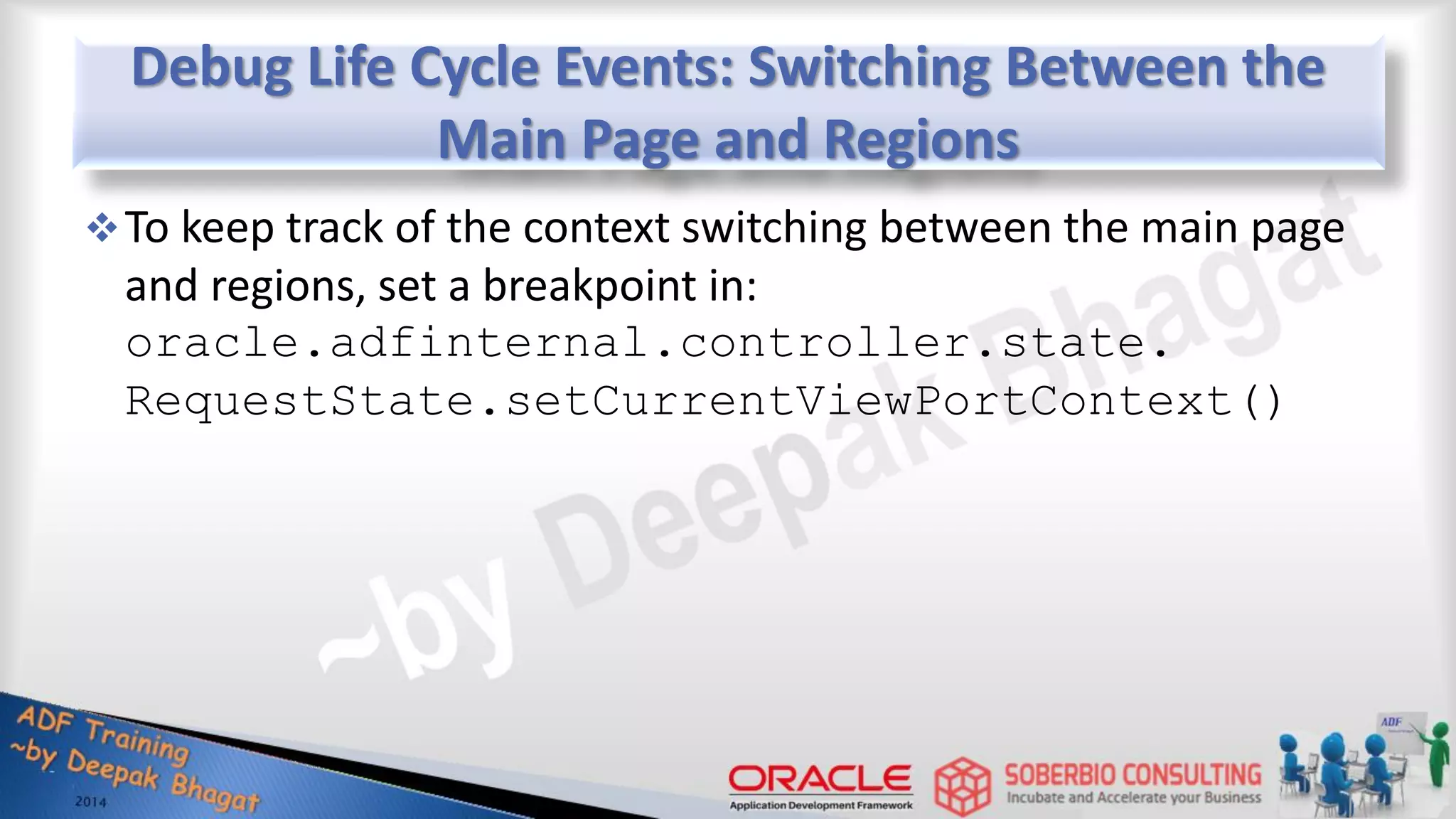 Debug Life Cycle Events: Switching Between the Main Page and Regions

❖ To keep track of the context switching between the main page and regions, set a breakpoint in: oracle.adfinternal.controller.state. RequestState.setCurrentViewPortContext()

~by Deepak Bhagat

ADF Training ~by Deepak Bhagat 2014

ORACLE Application Development Framework

SOBERBIO CONSULTING Incubate and Accelerate your Business

ADF